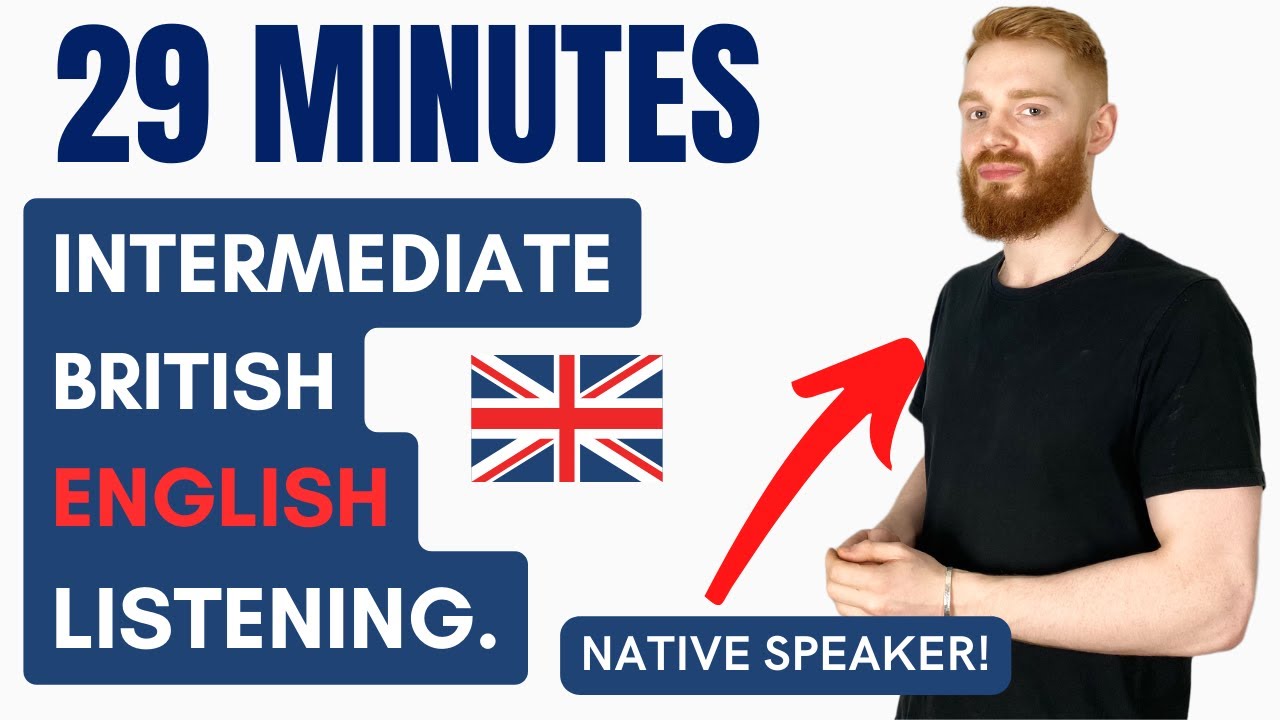 29 MINUTES

INTERMEDIATE BRITISH ENGLISH LISTENING.

NATIVE SPEAKER!